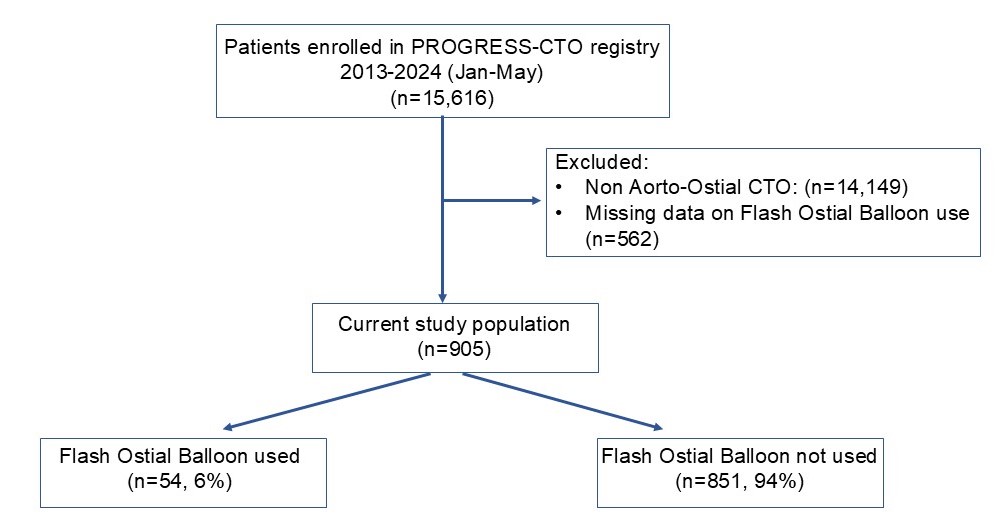 Patients enrolled in PROGRESS-CTO registry
2013-2024 (Jan-May)
(n=15,616)

Excluded:
• Non Aorto-Ostial CTO: (n=14,149)
• Missing data on Flash Ostial Balloon use (n=562)

Current study population
(n=905)

Flash Ostial Balloon used
(n=54, 6%)

Flash Ostial Balloon not used
(n=851, 94%)